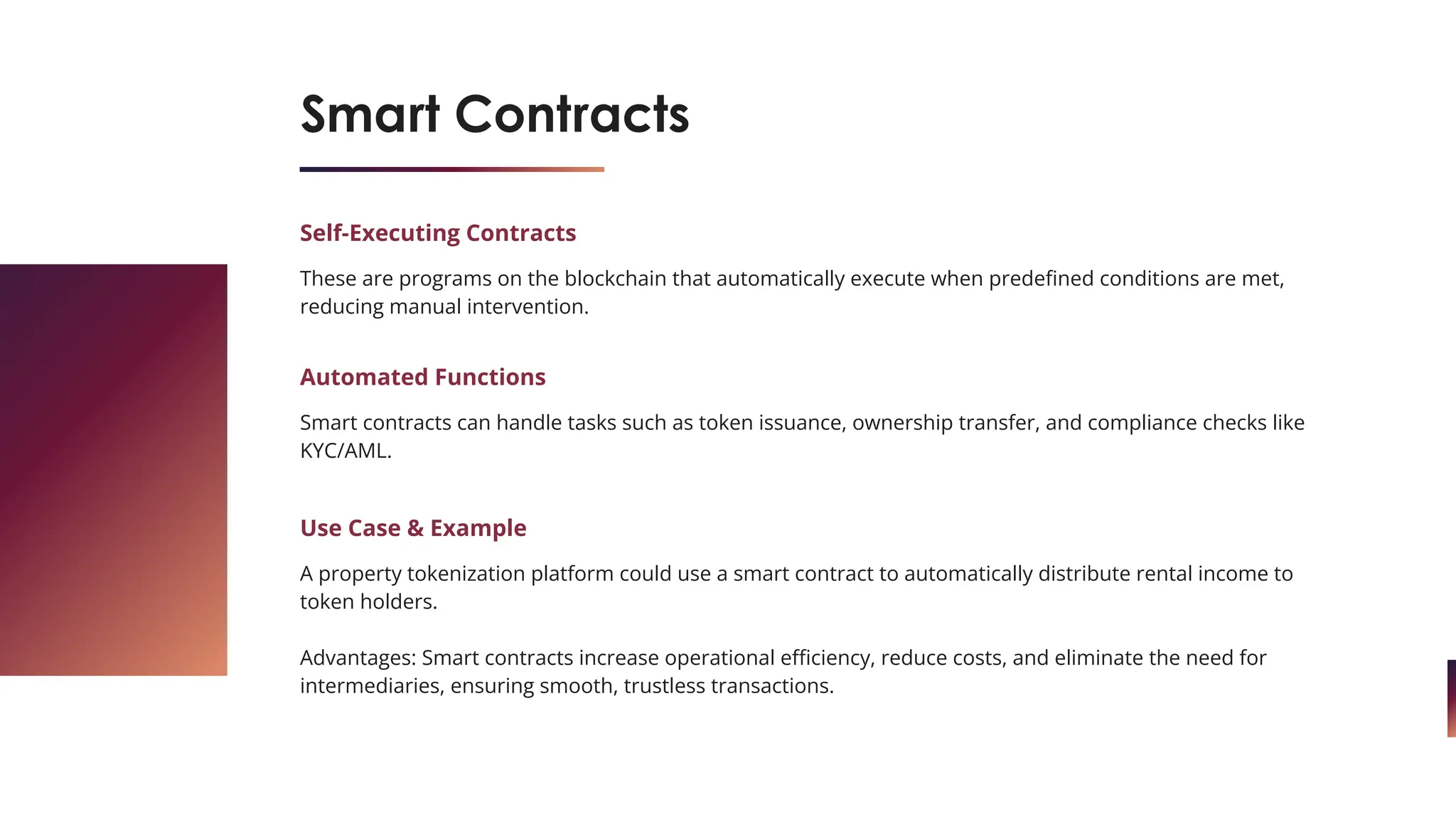 Smart Contracts

Self-Executing Contracts

These are programs on the blockchain that automatically execute when predefined conditions are met, reducing manual intervention.

Automated Functions

Smart contracts can handle tasks such as token issuance, ownership transfer, and compliance checks like KYC/AML.

Use Case & Example

A property tokenization platform could use a smart contract to automatically distribute rental income to token holders.

Advantages: Smart contracts increase operational efficiency, reduce costs, and eliminate the need for intermediaries, ensuring smooth, trustless transactions.